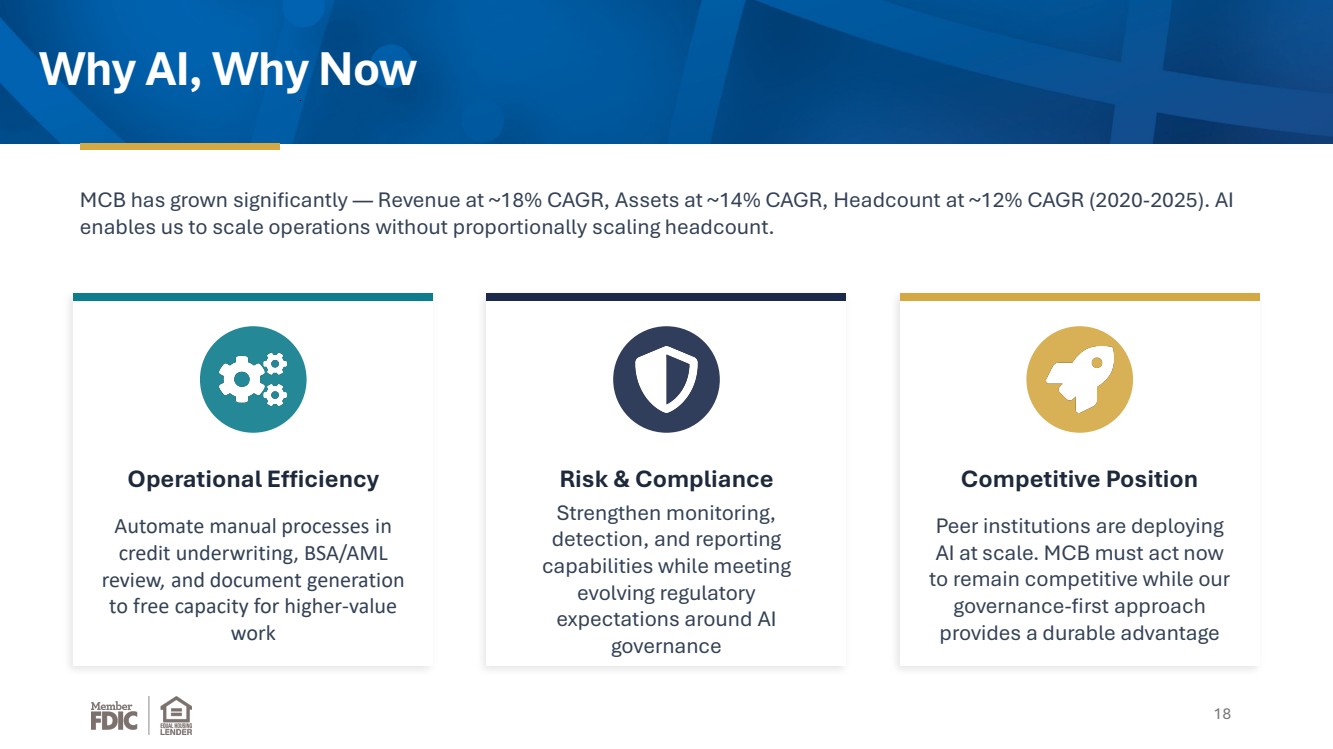 Why AI, Why Now

MCB has grown significantly — Revenue at ~18% CAGR, Assets at ~14% CAGR, Headcount at ~12% CAGR (2020-2025). AI enables us to scale operations without proportionally scaling headcount.

Operational Efficiency

Automate manual processes in credit underwriting, BSA/AML review, and document generation to free capacity for higher-value work

Risk & Compliance

Strengthen monitoring, detection, and reporting capabilities while meeting evolving regulatory expectations around AI governance

Competitive Position

Peer institutions are deploying AI at scale. MCB must act now to remain competitive while our governance-first approach provides a durable advantage

Member FDIC

EQUAL HOUSING LENDER

18